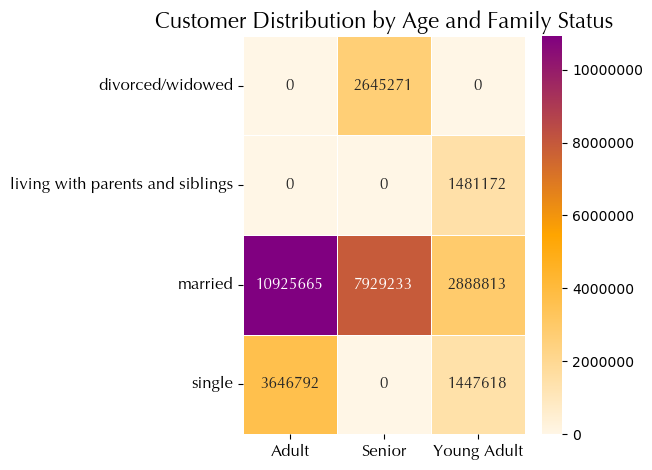 Customer Distribution by Age and Family Status

| | Adult | Senior | Young Adult |
|---|---|---|---|
| divorced/widowed | 0 | 2645271 | 0 |
| living with parents and siblings | 0 | 0 | 1481172 |
| married | 10925665 | 7929233 | 2888813 |
| single | 3646792 | 0 | 1447618 |

10000000
8000000
6000000
4000000
2000000
0